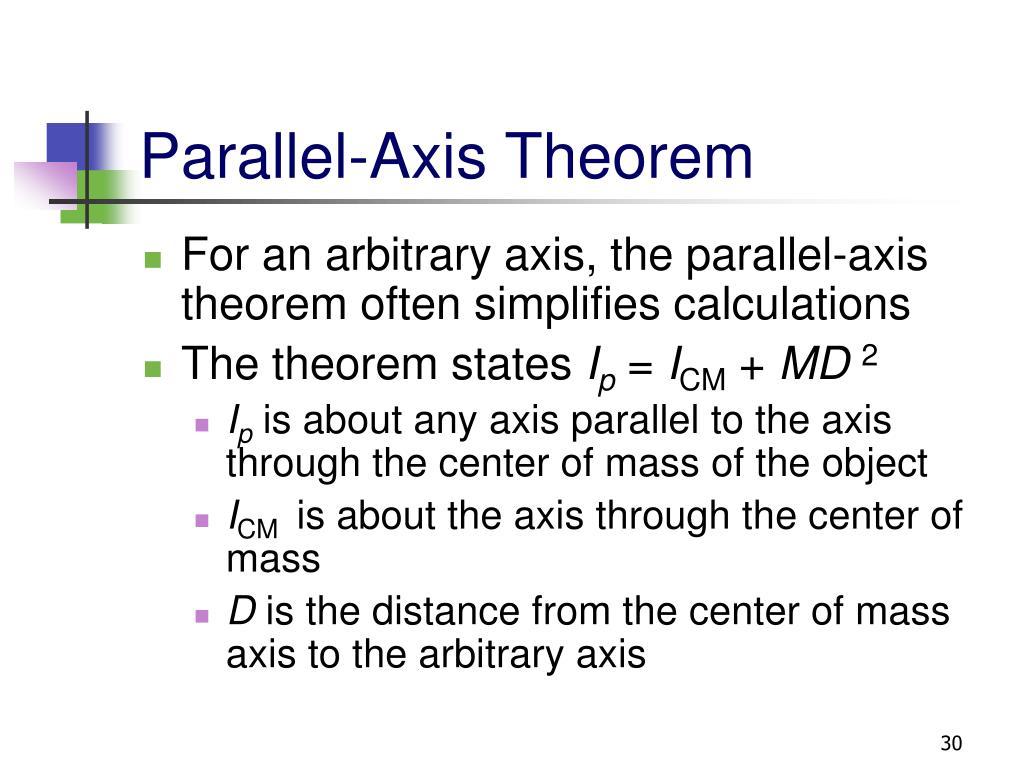 Parallel-Axis Theorem

For an arbitrary axis, the parallel-axis theorem often simplifies calculations

The theorem states $I_p = I_{CM} + MD^2$

$I_p$ is about any axis parallel to the axis through the center of mass of the object

$I_{CM}$ is about the axis through the center of mass

$D$ is the distance from the center of mass axis to the arbitrary axis

30